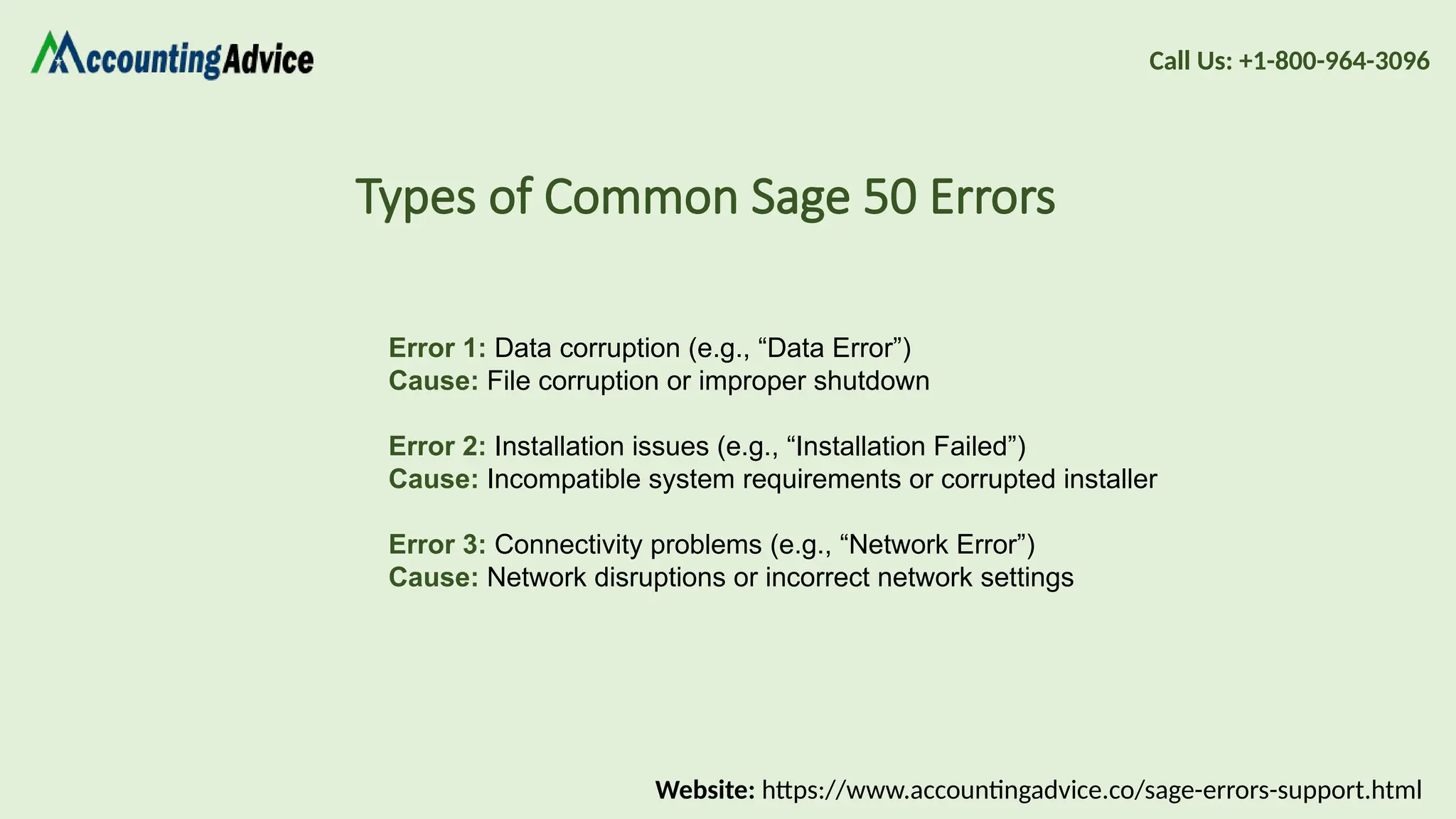 AccountingAdvice

Call Us: +1-800-964-3096

Types of Common Sage 50 Errors

Error 1: Data corruption (e.g., “Data Error”)
Cause: File corruption or improper shutdown

Error 2: Installation issues (e.g., “Installation Failed”)
Cause: Incompatible system requirements or corrupted installer

Error 3: Connectivity problems (e.g., “Network Error”)
Cause: Network disruptions or incorrect network settings

Website: https://www.accountingadvice.co/sage-errors-support.html